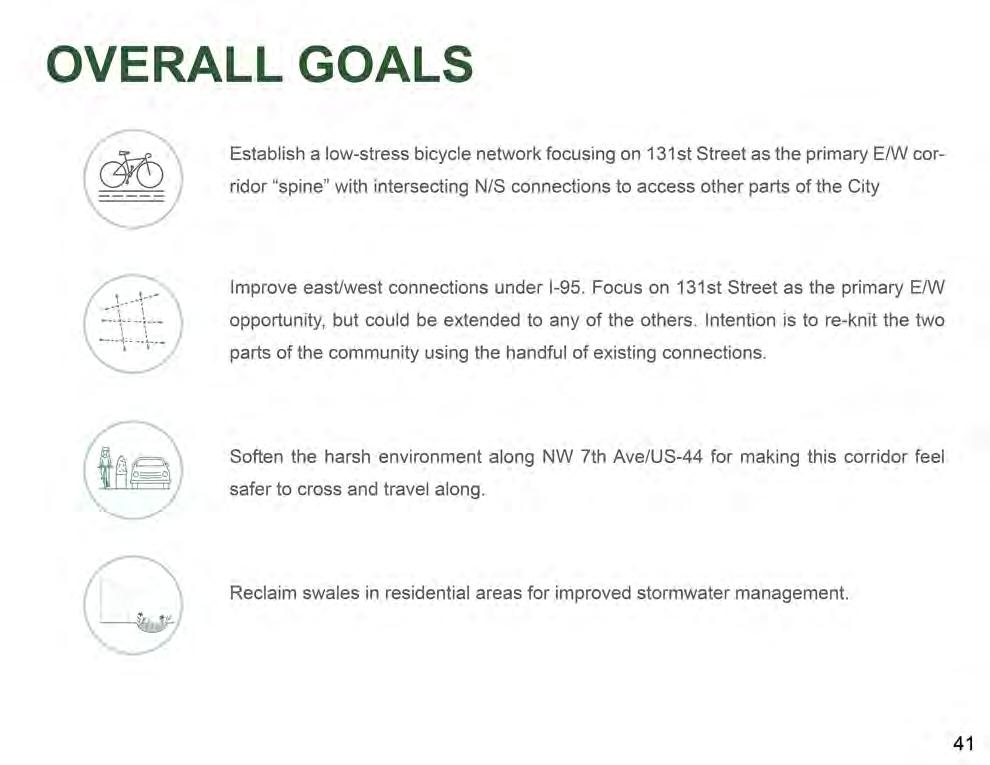 OVERALL GOALS

Establish a low-stress bicycle network focusing on 131st Street as the primary E/W corridor "spine" with intersecting N/S connections to access other parts of the City

Improve east/west connections under I-95. Focus on 131st Street as the primary E/W opportunity, but could be extended to any of the others. Intention is to re-knit the two parts of the community using the handful of existing connections.

Soften the harsh environment along NW 7th Ave/US-44 for making this corridor feel safer to cross and travel along.

Reclaim swales in residential areas for improved stormwater management.

41